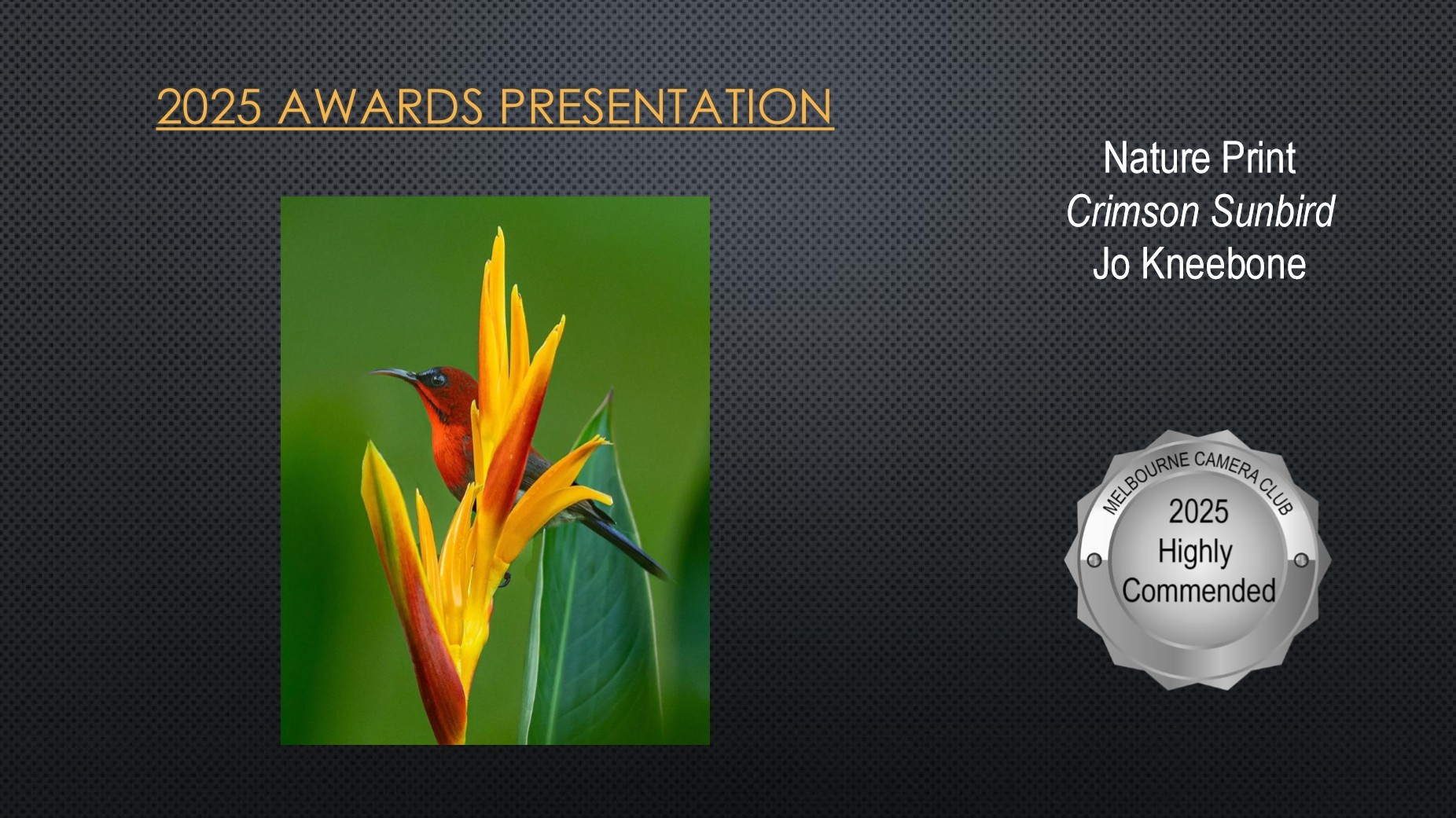 2025 AWARDS PRESENTATION

Nature Print
Crimson Sunbird
Jo Kneebone

MELBOURNE CAMERA CLUB
2025
Highly
Commended